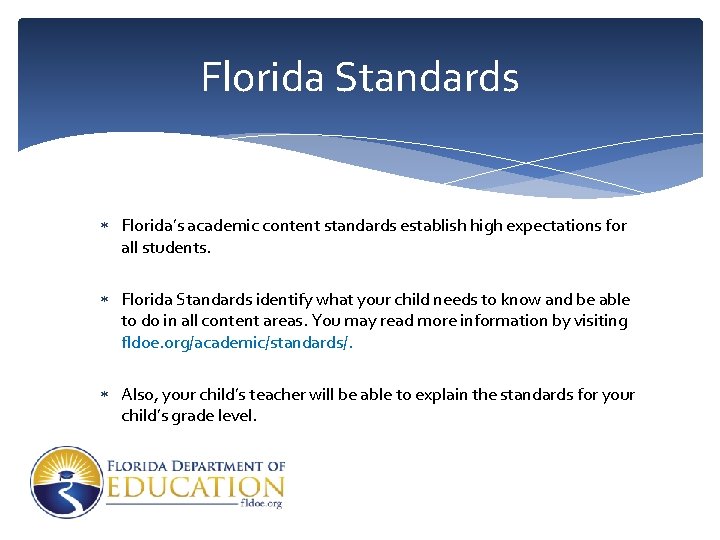 Florida Standards

* Florida's academic content standards establish high expectations for all students.

* Florida Standards identify what your child needs to know and be able to do in all content areas. You may read more information by visiting fldoe.org/academic/standards/.

* Also, your child's teacher will be able to explain the standards for your child's grade level.

FLORIDA DEPARTMENT OF
EDUCATION
fldoe.org